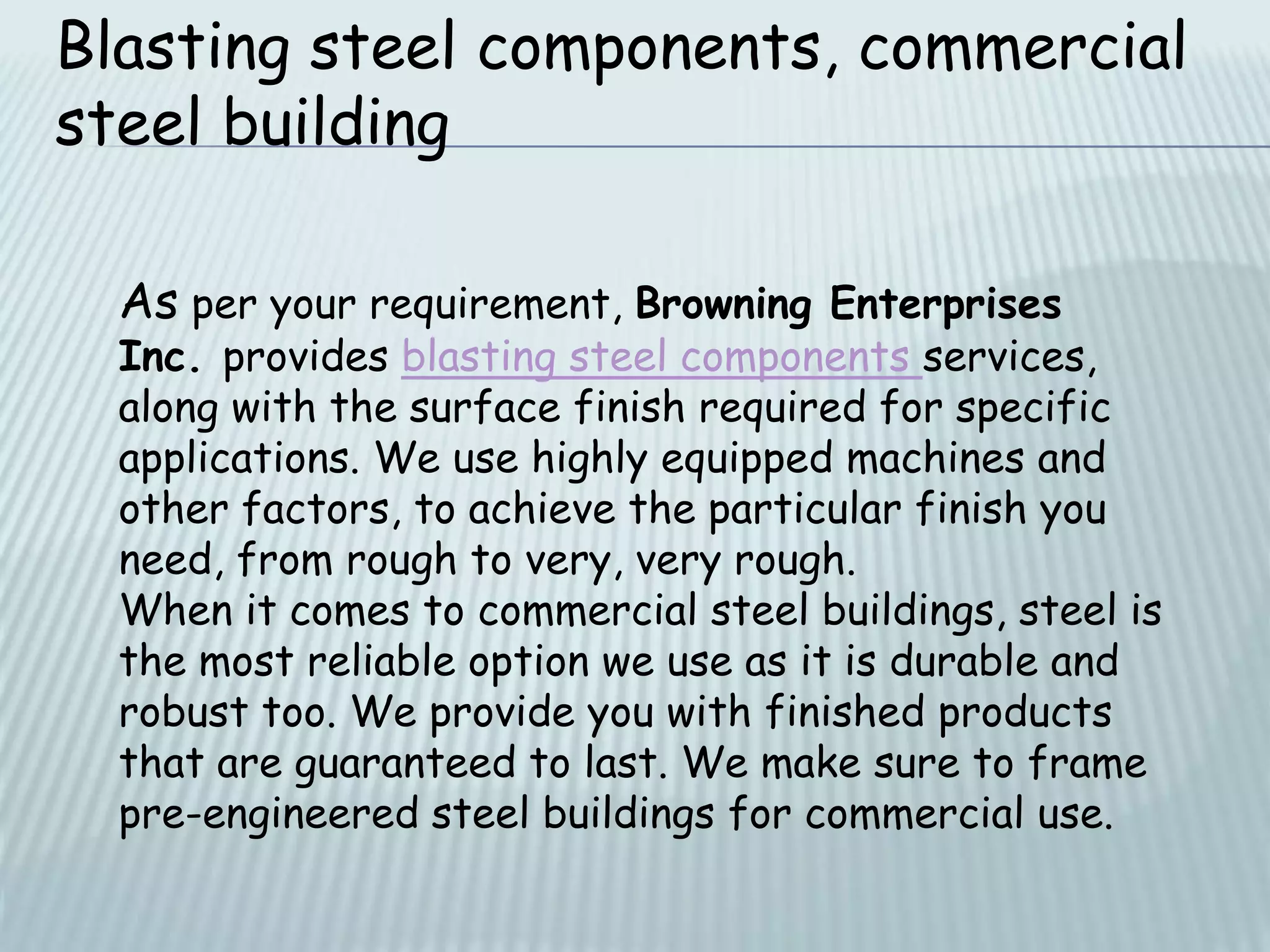 Blasting steel components, commercial steel building

As per your requirement, Browning Enterprises Inc. provides blasting steel components services, along with the surface finish required for specific applications. We use highly equipped machines and other factors, to achieve the particular finish you need, from rough to very, very rough.
When it comes to commercial steel buildings, steel is the most reliable option we use as it is durable and robust too. We provide you with finished products that are guaranteed to last. We make sure to frame pre-engineered steel buildings for commercial use.